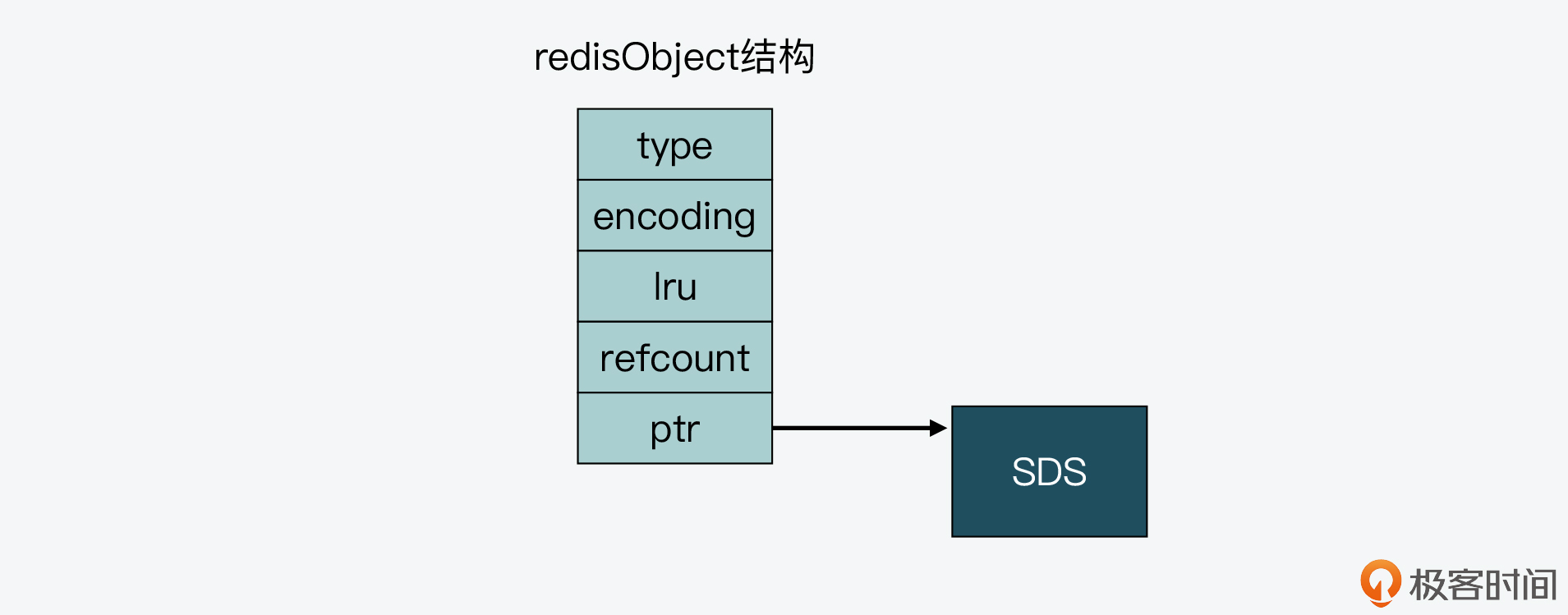 redisObject结构

type
encoding
lru
refcount
ptr

SDS

极客时间